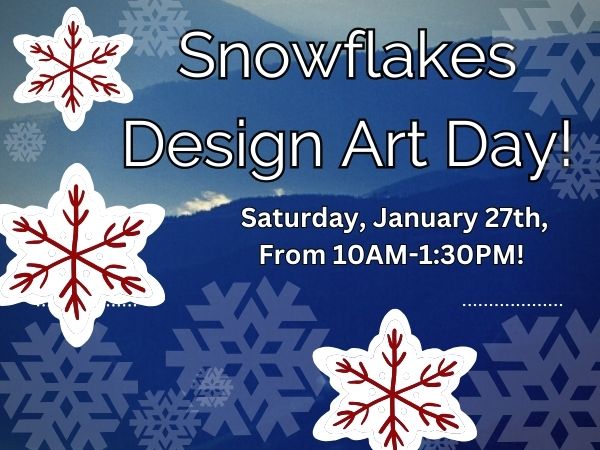 Snowflakes Design Art Day!

Saturday, January 27th, From 10AM-1:30PM!